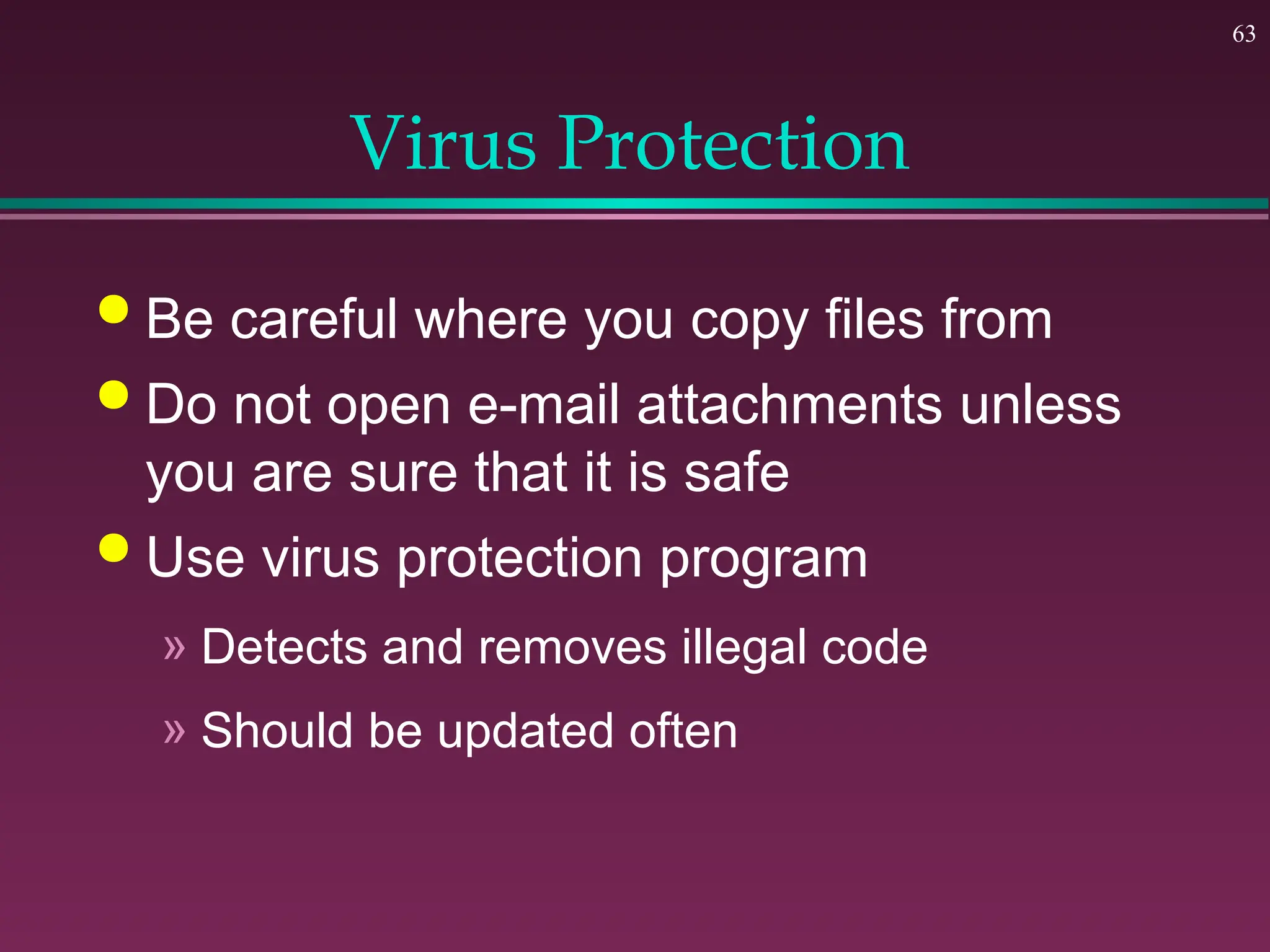 63

Virus Protection

• Be careful where you copy files from
• Do not open e-mail attachments unless you are sure that it is safe
• Use virus protection program
» Detects and removes illegal code
» Should be updated often